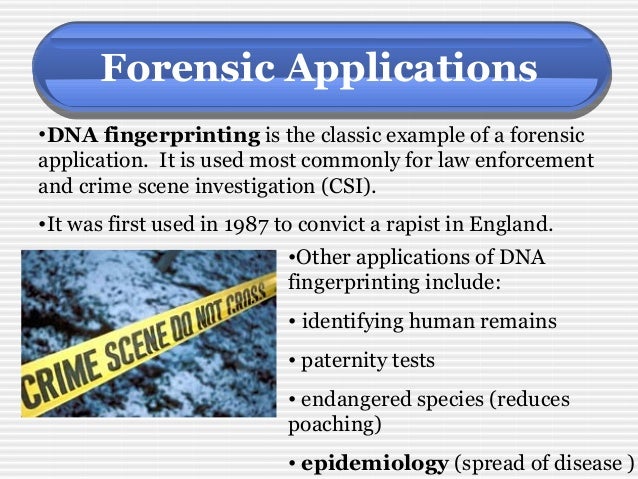 Forensic Applications

•DNA fingerprinting is the classic example of a forensic application. It is used most commonly for law enforcement and crime scene investigation (CSI).

•It was first used in 1987 to convict a rapist in England.

CRIME SCENE DO NOT CROSS

•Other applications of DNA fingerprinting include:

• identifying human remains

• paternity tests

• endangered species (reduces poaching)

• epidemiology (spread of disease )